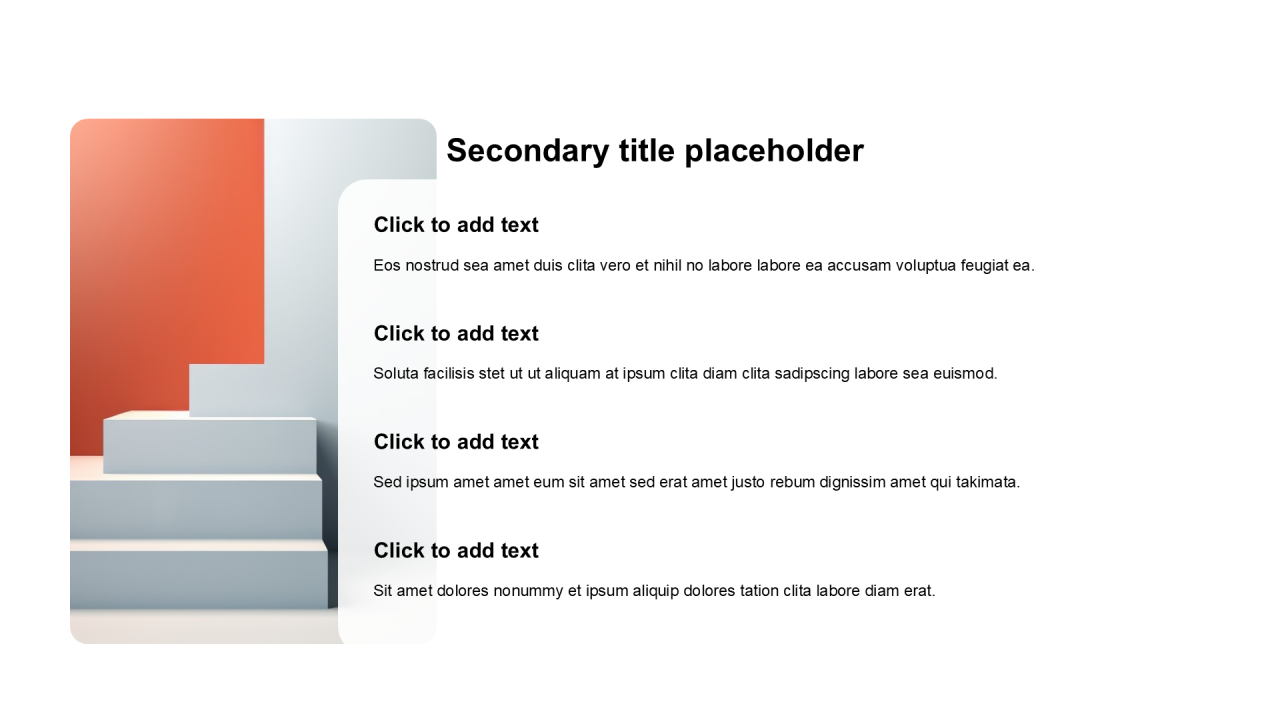 Secondary title placeholder

Click to add text

Eos nostrud sea amet duis clita vero et nihil no labore labore ea accusam voluptua feugiat ea.

Click to add text

Soluta facilisis stet ut ut aliquam at ipsum clita diam clita sadipscing labore sea euismod.

Click to add text

Sed ipsum amet amet eum sit amet sed erat amet justo rebum dignissim amet qui takimata.

Click to add text

Sit amet dolores nonummy et ipsum aliquip dolores tation clita labore diam erat.